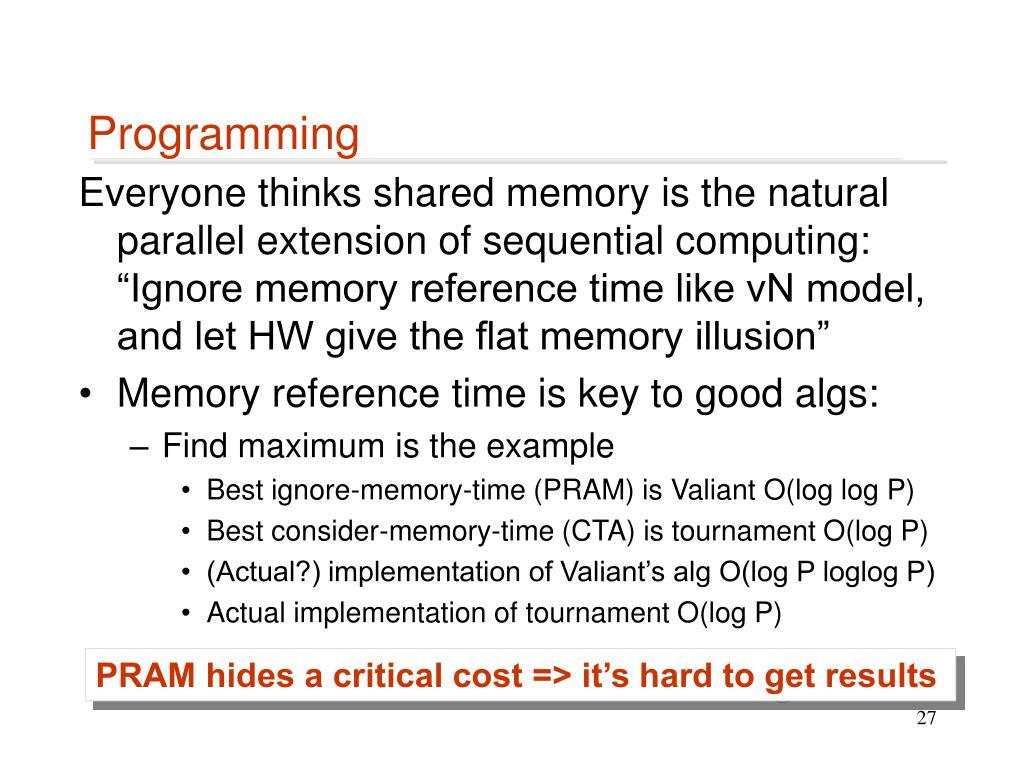 Programming

Everyone thinks shared memory is the natural parallel extension of sequential computing: “Ignore memory reference time like vN model, and let HW give the flat memory illusion”

• Memory reference time is key to good algs:
  – Find maximum is the example
    • Best ignore-memory-time (PRAM) is Valiant O(log log P)
    • Best consider-memory-time (CTA) is tournament O(log P)
    • (Actual?) implementation of Valiant’s alg O(log P loglog P)
    • Actual implementation of tournament O(log P)

PRAM hides a critical cost => it’s hard to get results

27